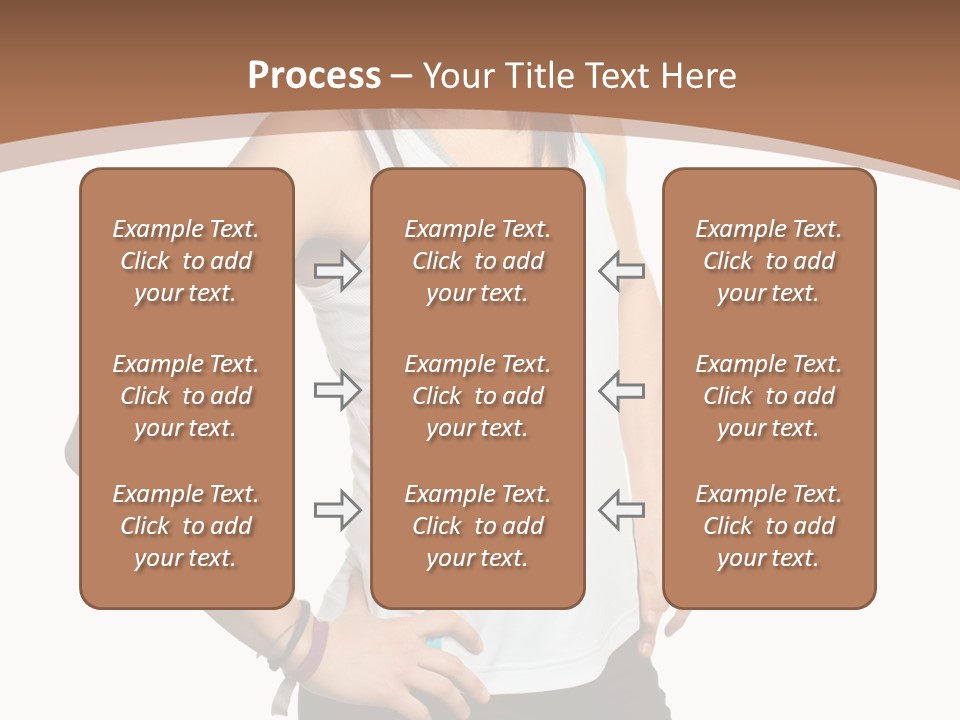 Process – Your Title Text Here

Example Text. Click to add your text.

Example Text. Click to add your text.

Example Text. Click to add your text.

Example Text. Click to add your text.

Example Text. Click to add your text.

Example Text. Click to add your text.

Example Text. Click to add your text.

Example Text. Click to add your text.

Example Text. Click to add your text.